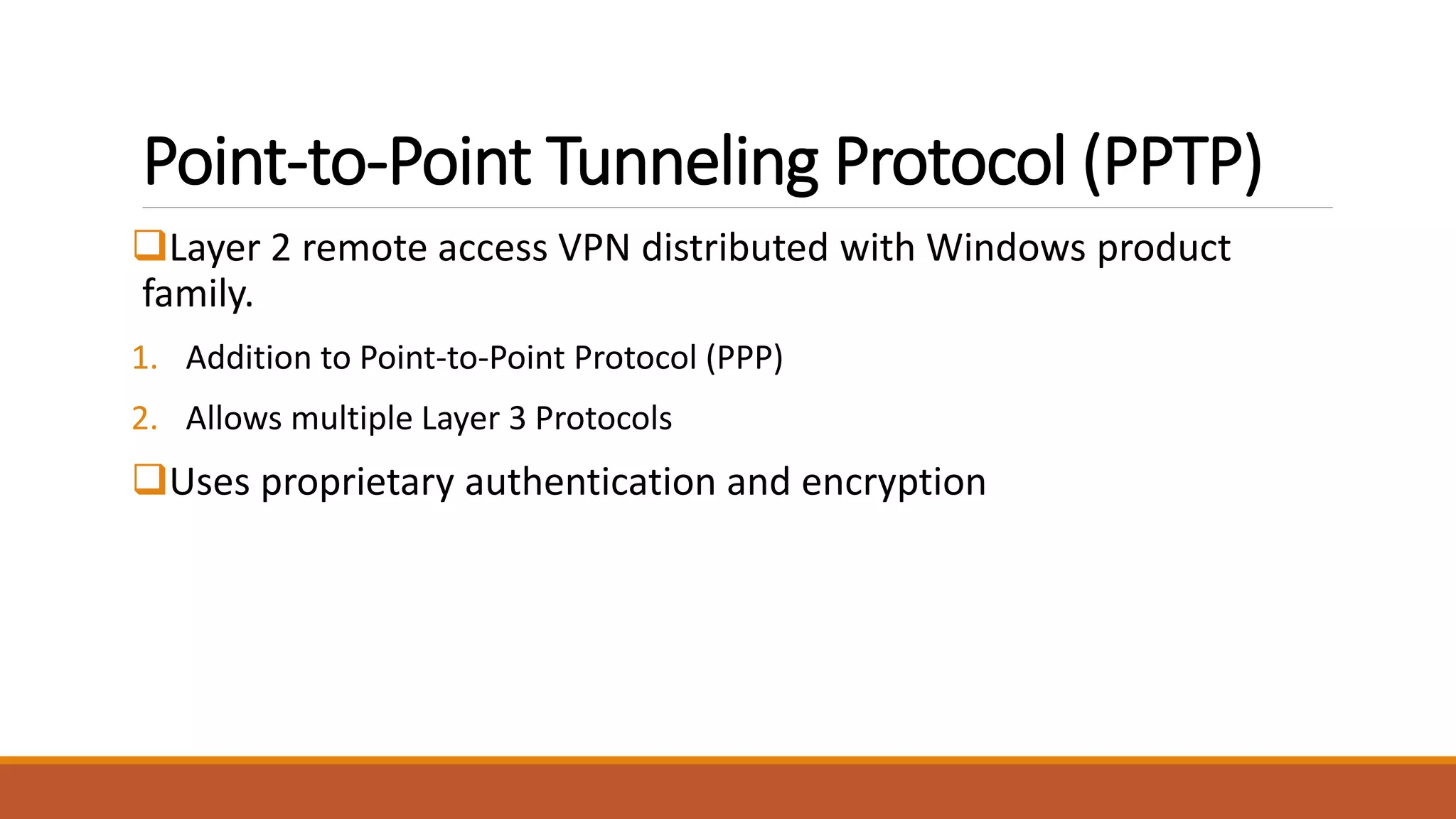 Point-to-Point Tunneling Protocol (PPTP)

❑Layer 2 remote access VPN distributed with Windows product family.

1. Addition to Point-to-Point Protocol (PPP)
2. Allows multiple Layer 3 Protocols

❑Uses proprietary authentication and encryption